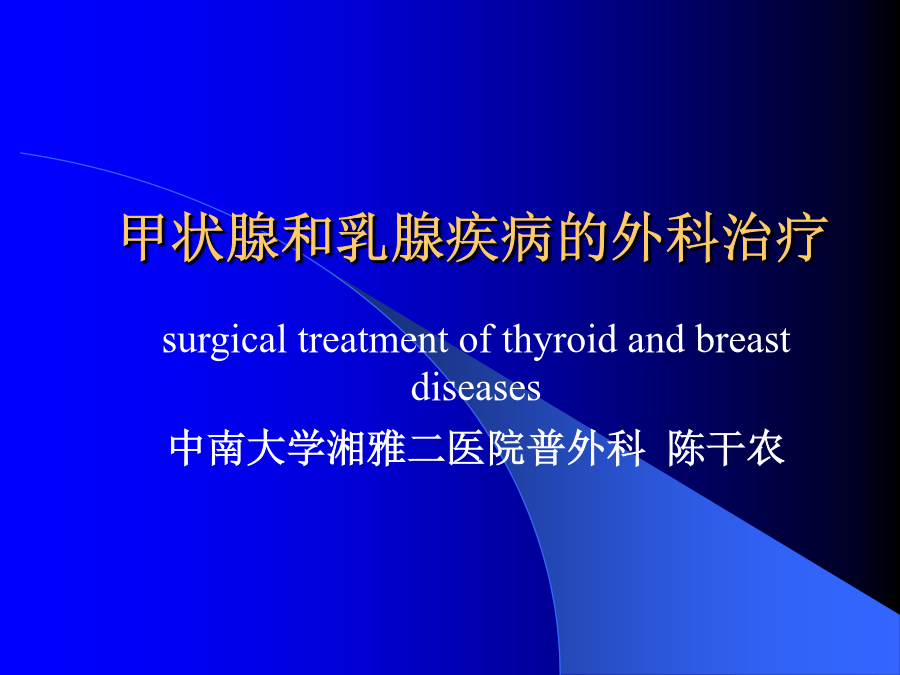 甲状腺和乳腺疾病的外科治疗

surgical treatment of thyroid and breast diseases

中南大学湘雅二医院普外科 陈干农